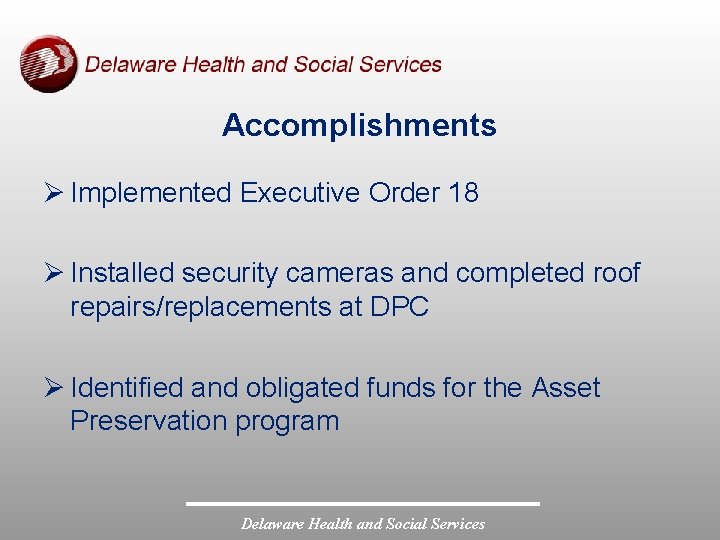 Delaware Health and Social Services

Accomplishments

➢ Implemented Executive Order 18

➢ Installed security cameras and completed roof repairs/replacements at DPC

➢ Identified and obligated funds for the Asset Preservation program

Delaware Health and Social Services